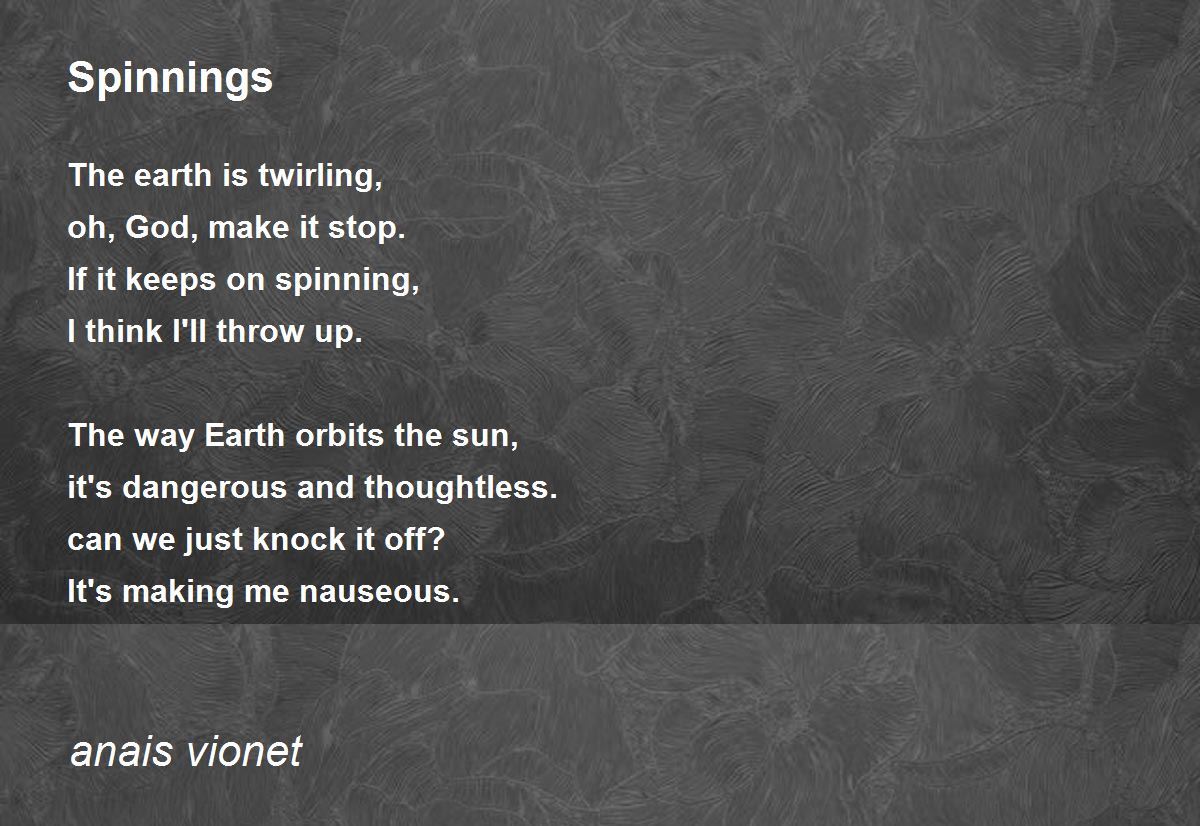 Spinnings

The earth is twirling,
oh, God, make it stop.
If it keeps on spinning,
I think I'll throw up.

The way Earth orbits the sun,
it's dangerous and thoughtless.
can we just knock it off?
It's making me nauseous.

anais vionet